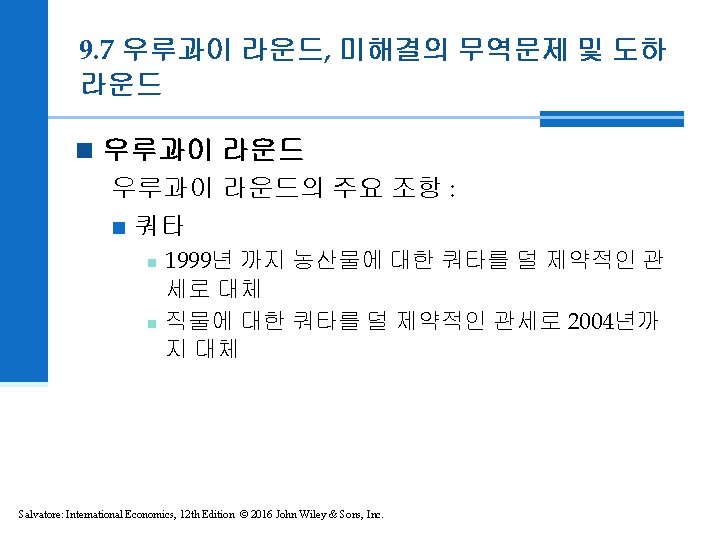 9.7 우루과이 라운드, 미해결의 무역문제 및 도하 라운드

우루과이 라운드

우루과이 라운드의 주요 조항 :

쿼타

1999년 까지 농산물에 대한 쿼타를 덜 제약적인 관세로 대체

직물에 대한 쿼타를 덜 제약적인 관세로 2004년까지 대체

Salvatore: International Economics, 12th Edition © 2016 John Wiley & Sons, Inc.